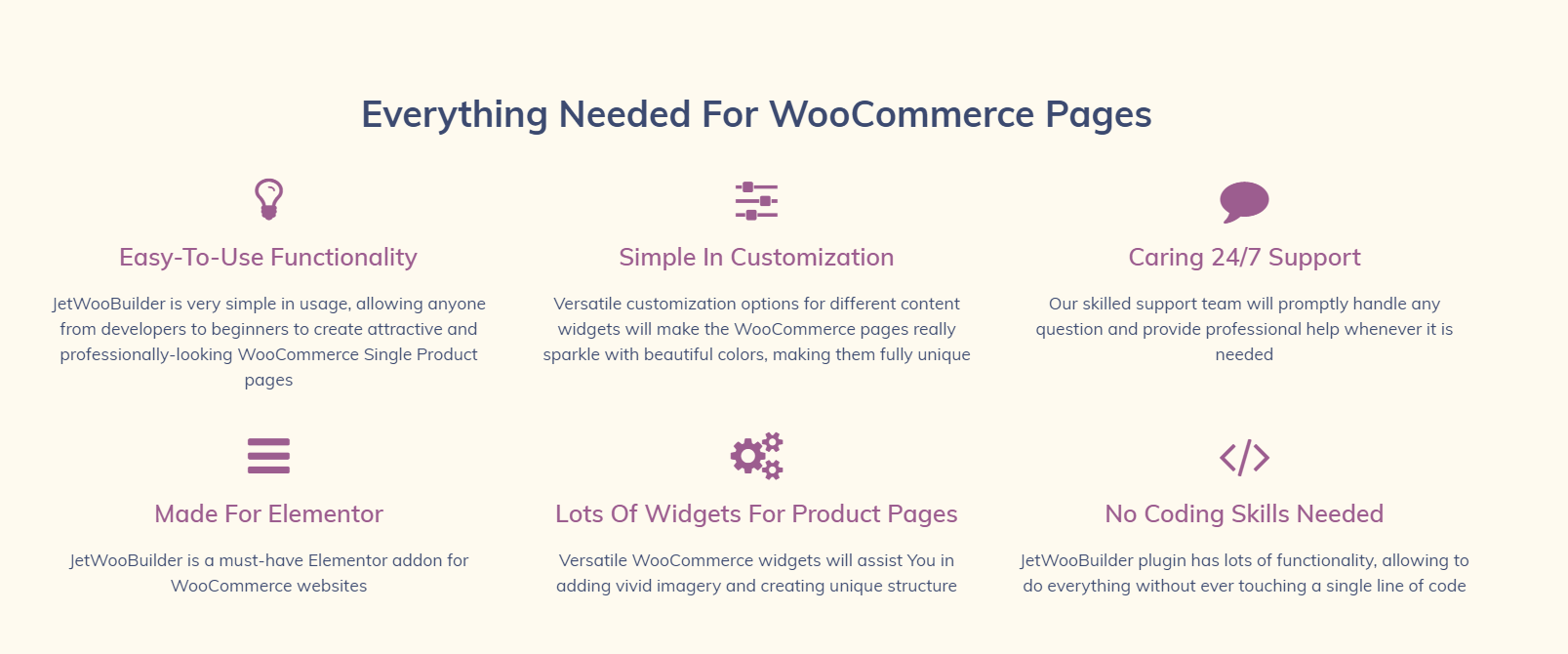 Everything Needed For WooCommerce Pages

Easy-To-Use Functionality

JetWooBuilder is very simple in usage, allowing anyone from developers to beginners to create attractive and professionally-looking WooCommerce Single Product pages

Simple In Customization

Versatile customization options for different content widgets will make the WooCommerce pages really sparkle with beautiful colors, making them fully unique

Caring 24/7 Support

Our skilled support team will promptly handle any question and provide professional help whenever it is needed

Made For Elementor

JetWooBuilder is a must-have Elementor addon for WooCommerce websites

Lots Of Widgets For Product Pages

Versatile WooCommerce widgets will assist You in adding vivid imagery and creating unique structure

No Coding Skills Needed

JetWooBuilder plugin has lots of functionality, allowing to do everything without ever touching a single line of code